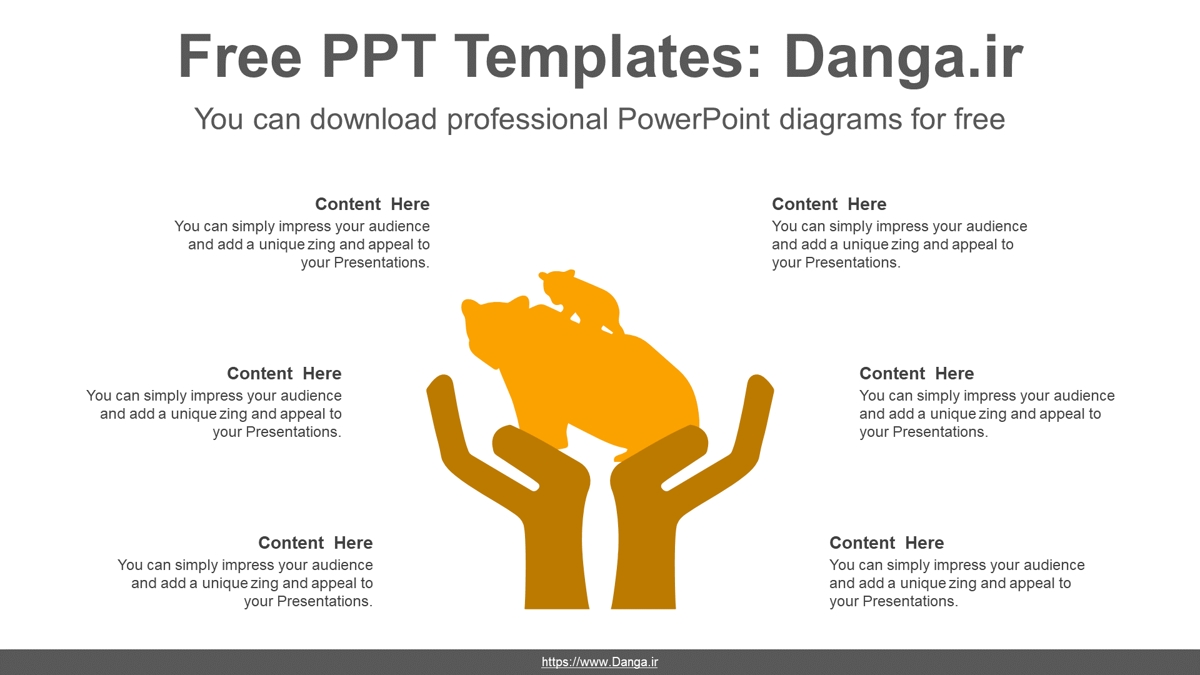 Free PPT Templates: Danga.ir

You can download professional PowerPoint diagrams for free

Content Here
You can simply impress your audience and add a unique zing and appeal to your Presentations.

Content Here
You can simply impress your audience and add a unique zing and appeal to your Presentations.

Content Here
You can simply impress your audience and add a unique zing and appeal to your Presentations.

Content Here
You can simply impress your audience and add a unique zing and appeal to your Presentations.

Content Here
You can simply impress your audience and add a unique zing and appeal to your Presentations.

Content Here
You can simply impress your audience and add a unique zing and appeal to your Presentations.

https://www.Danga.ir